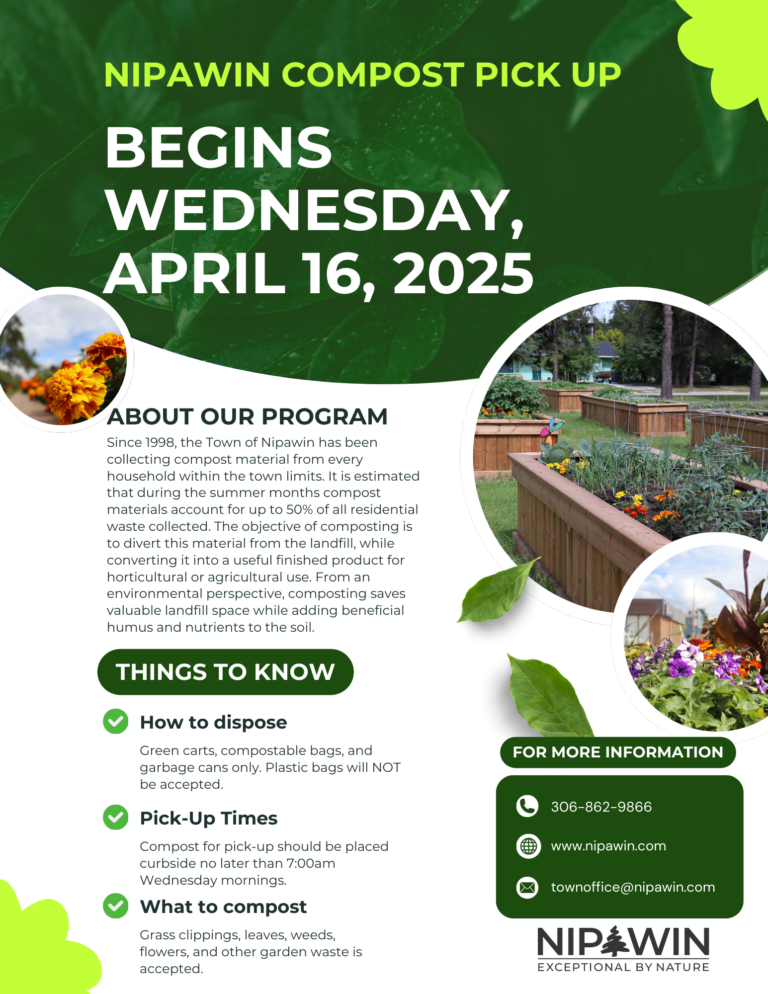 NIPAWIN COMPOST PICK UP

BEGINS WEDNESDAY, APRIL 16, 2025

ABOUT OUR PROGRAM

Since 1998, the Town of Nipawin has been collecting compost material from every household within the town limits. It is estimated that during the summer months compost materials account for up to 50% of all residential waste collected. The objective of composting is to divert this material from the landfill, while converting it into a useful finished product for horticultural or agricultural use. From an environmental perspective, composting saves valuable landfill space while adding beneficial humus and nutrients to the soil.

THINGS TO KNOW

How to dispose

Green carts, compostable bags, and garbage cans only. Plastic bags will NOT be accepted.

Pick-Up Times

Compost for pick-up should be placed curbside no later than 7:00am Wednesday mornings.

What to compost

Grass clippings, leaves, weeds, flowers, and other garden waste is accepted.

FOR MORE INFORMATION

306-862-9866

www.nipawin.com

townoffice@nipawin.com

NIPAWIN
EXCEPTIONAL BY NATURE